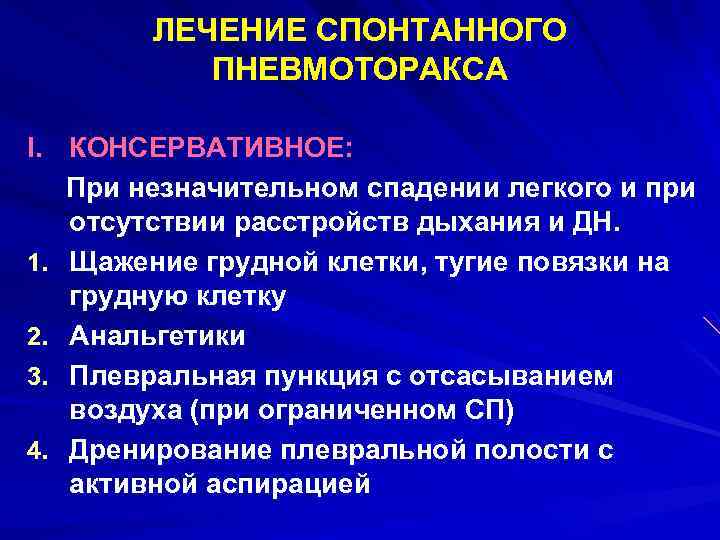 ЛЕЧЕНИЕ СПОНТАННОГО ПНЕВМОТОРАКСА

I. КОНСЕРВАТИВНОЕ:

При незначительном спадении легкого и при отсутствии расстройств дыхания и ДН.

1. Щажение грудной клетки, тугие повязки на грудную клетку
2. Анальгетики
3. Плевральная пункция с отсасыванием воздуха (при ограниченном СП)
4. Дренирование плевральной полости с активной аспирацией